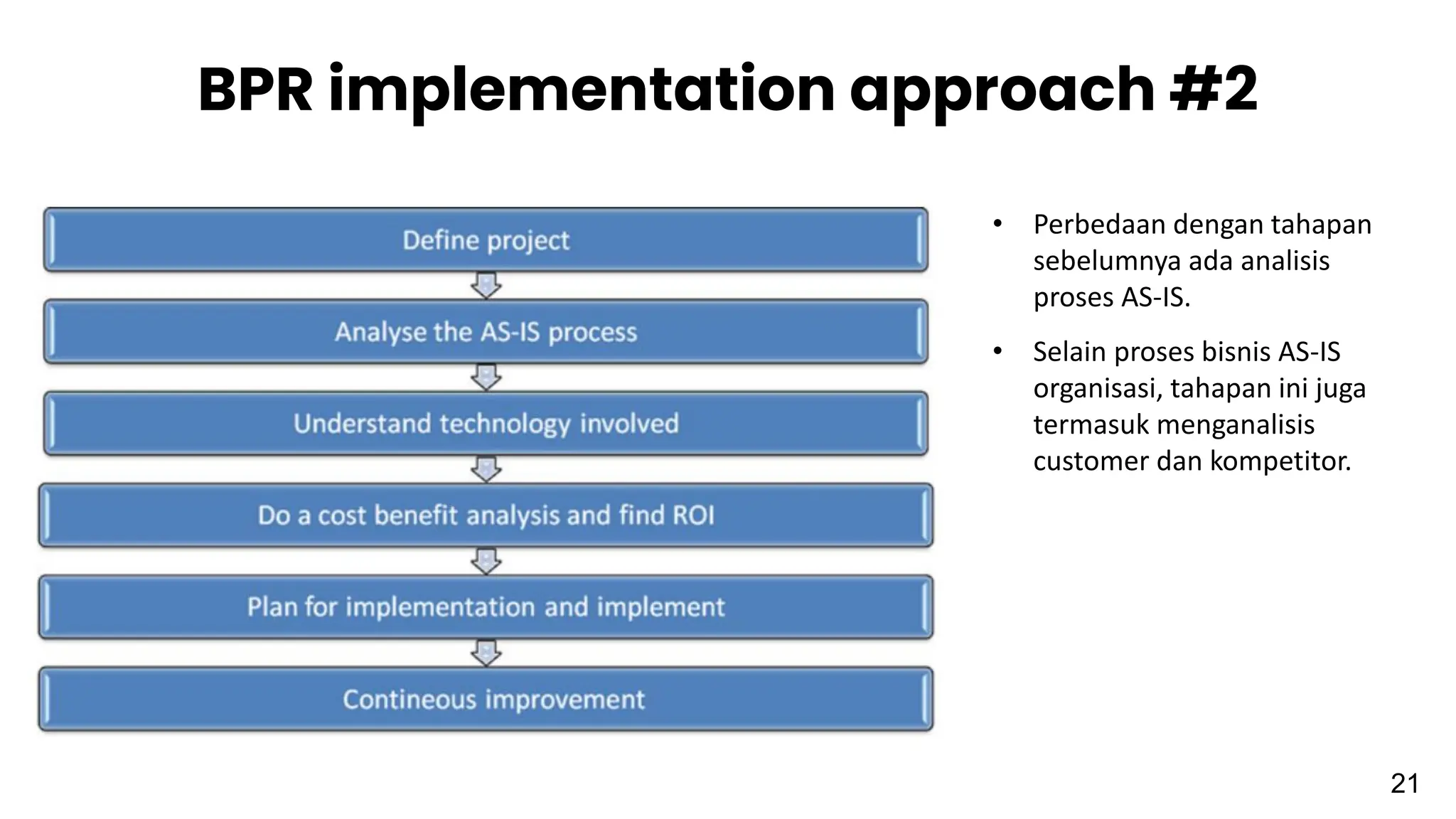 BPR implementation approach #2

Define project

Analyse the AS-IS process

Understand technology involved

Do a cost benefit analysis and find ROI

Plan for implementation and implement

Contineous improvement

• Perbedaan dengan tahapan sebelumnya ada analisis proses AS-IS.

• Selain proses bisnis AS-IS organisasi, tahapan ini juga termasuk menganalisis customer dan kompetitor.

21